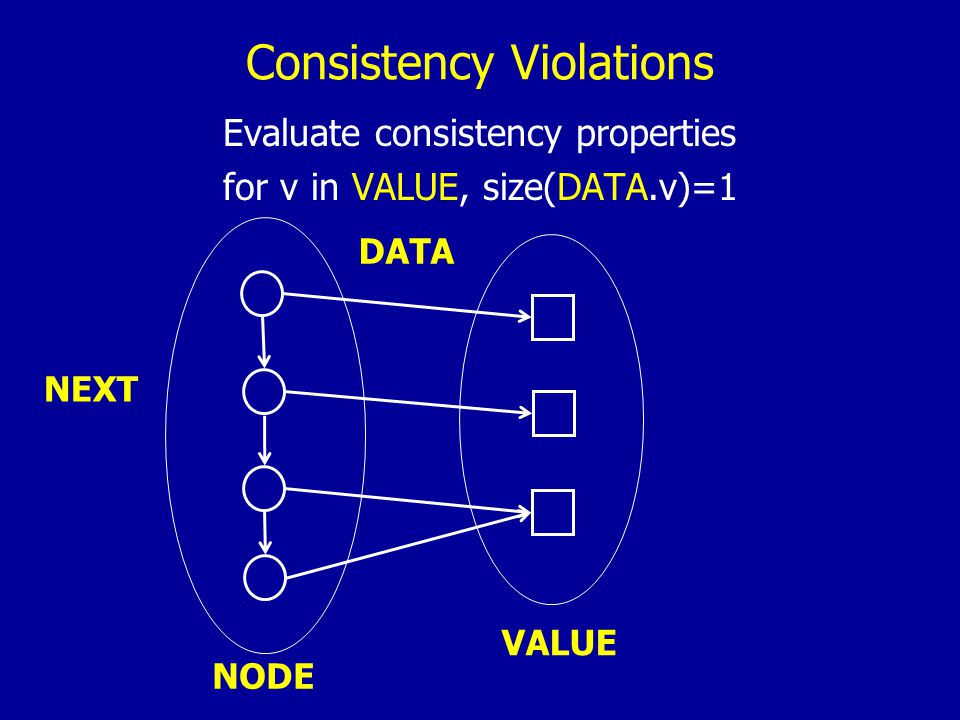 Consistency Violations

Evaluate consistency properties
for v in VALUE, size(DATA.v)=1

DATA

NEXT

VALUE

NODE